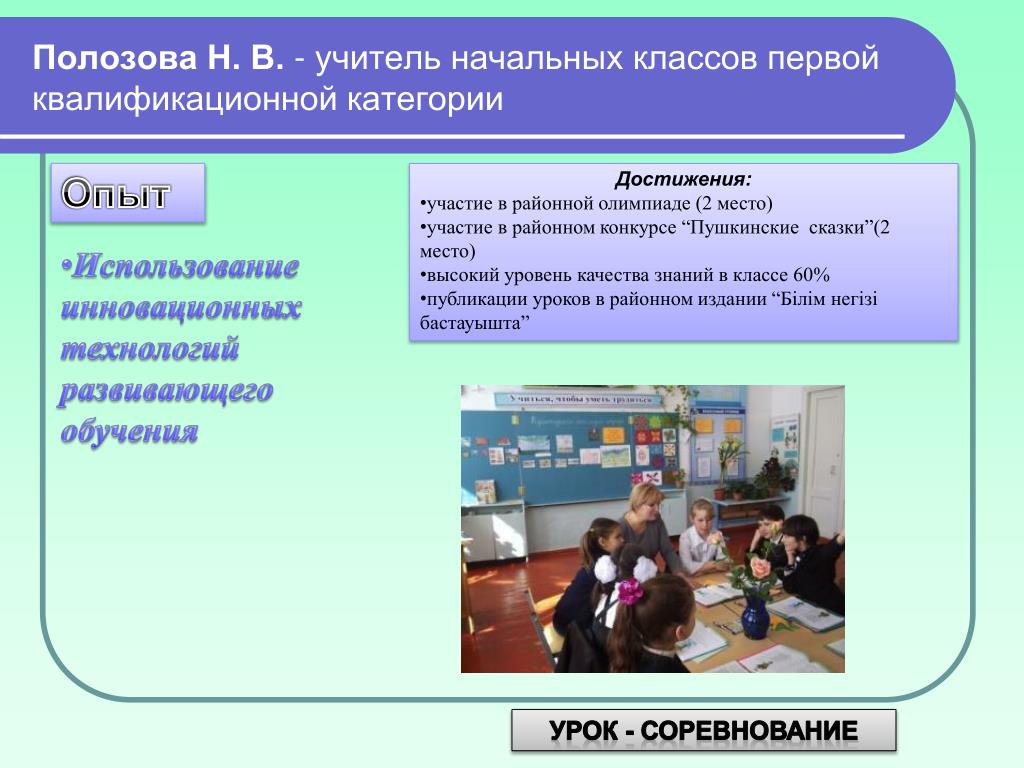 Полозова Н. В. - учитель начальных классов первой квалификационной категории

Опыт

•Использование инновационных технологий развивающего обучения

Достижения:
•участие в районной олимпиаде (2 место)
•участие в районном конкурсе “Пушкинские сказки”(2 место)
•высокий уровень качества знаний в классе 60%
•публикации уроков в районном издании “Білім негізі бастауышта”

Учиться, чтобы уметь трудиться

УРОК - СОРЕВНОВАНИЕ